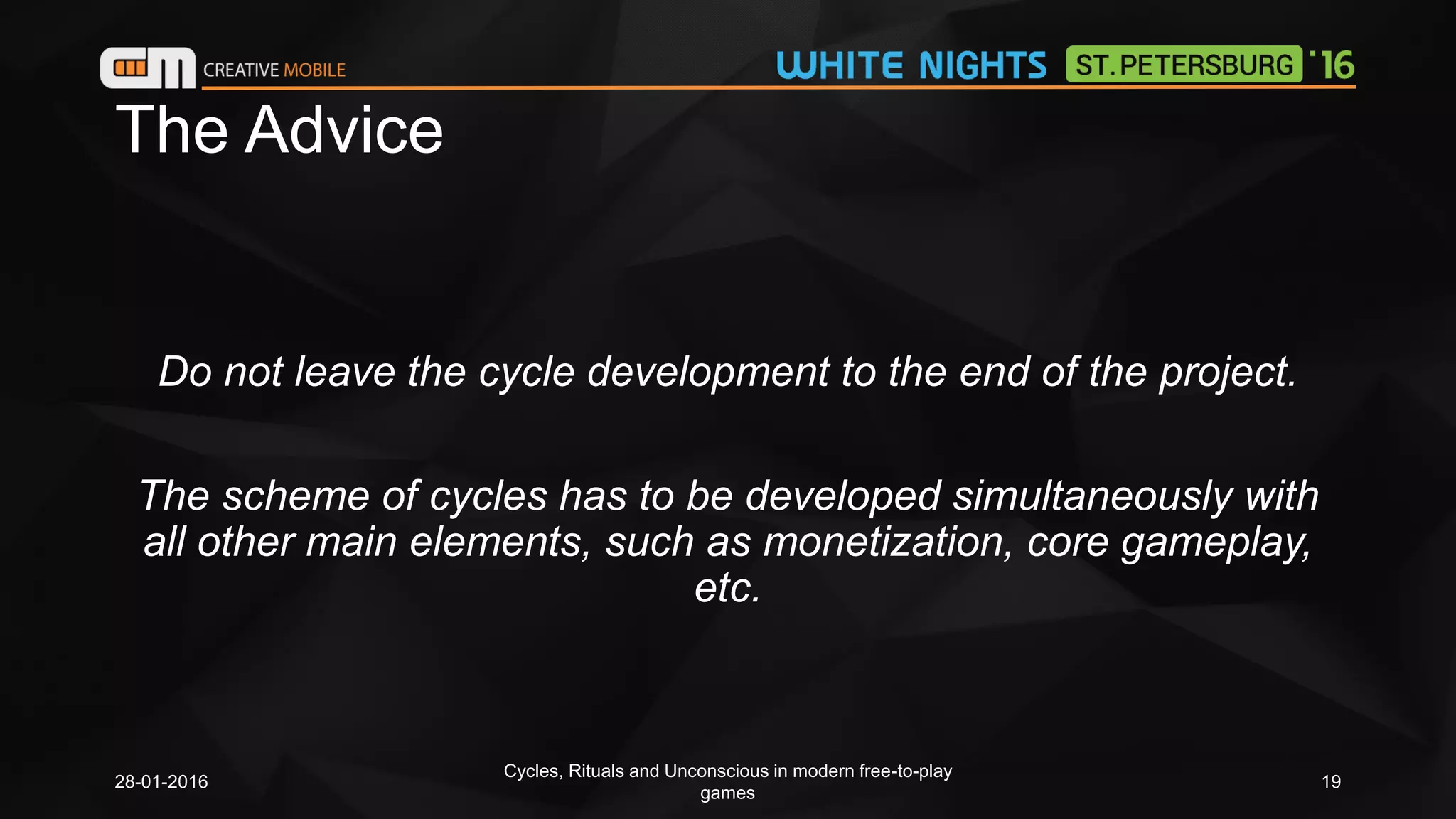 cm CREATIVE MOBILE

WHITE NIGHTS ST.PETERSBURG '16

The Advice

Do not leave the cycle development to the end of the project.

The scheme of cycles has to be developed simultaneously with all other main elements, such as monetization, core gameplay, etc.

28-01-2016

Cycles, Rituals and Unconscious in modern free-to-play games

19